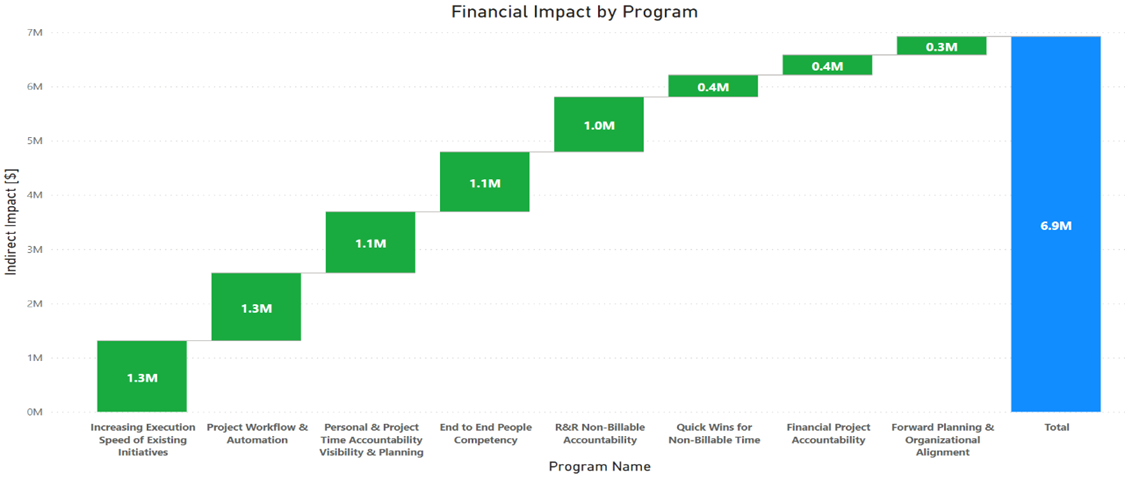 Financial Impact by Program

Indirect Impact [$]

7M
6M
5M
4M
3M
2M
1M
0M

1.3M
1.3M
1.1M
1.1M
1.0M
0.4M
0.4M
0.3M
6.9M

Increasing Execution Speed of Existing Initiatives
Project Workflow & Automation
Personal & Project Time Accountability Visibility & Planning
End to End People Competency
R&R Non-Billable Accountability
Quick Wins for Non-Billable Time
Financial Project Accountability
Forward Planning & Organizational Alignment
Total

Program Name